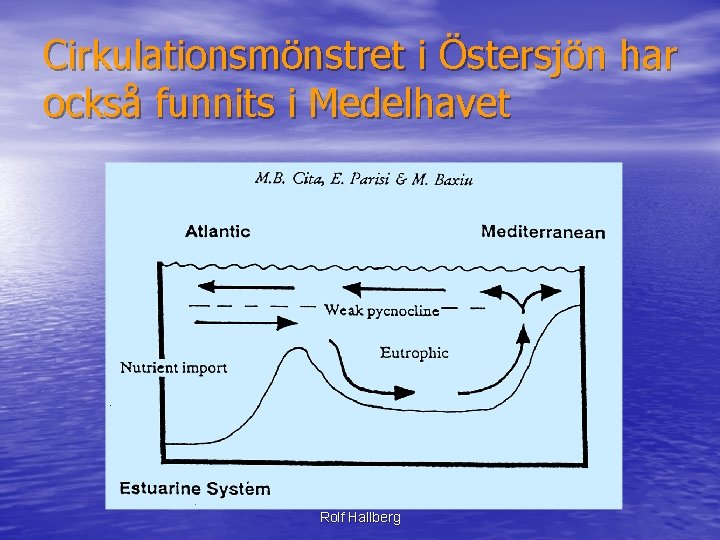 Cirkulationsmönstret i Östersjön har också funnits i Medelhavet

M.B. Cita, E. Parisi & M. Baxiu

Atlantic

Mediterranean

Weak pycnocline

Eutrophic

Nutrient import

Estuarine System

Rolf Hallberg